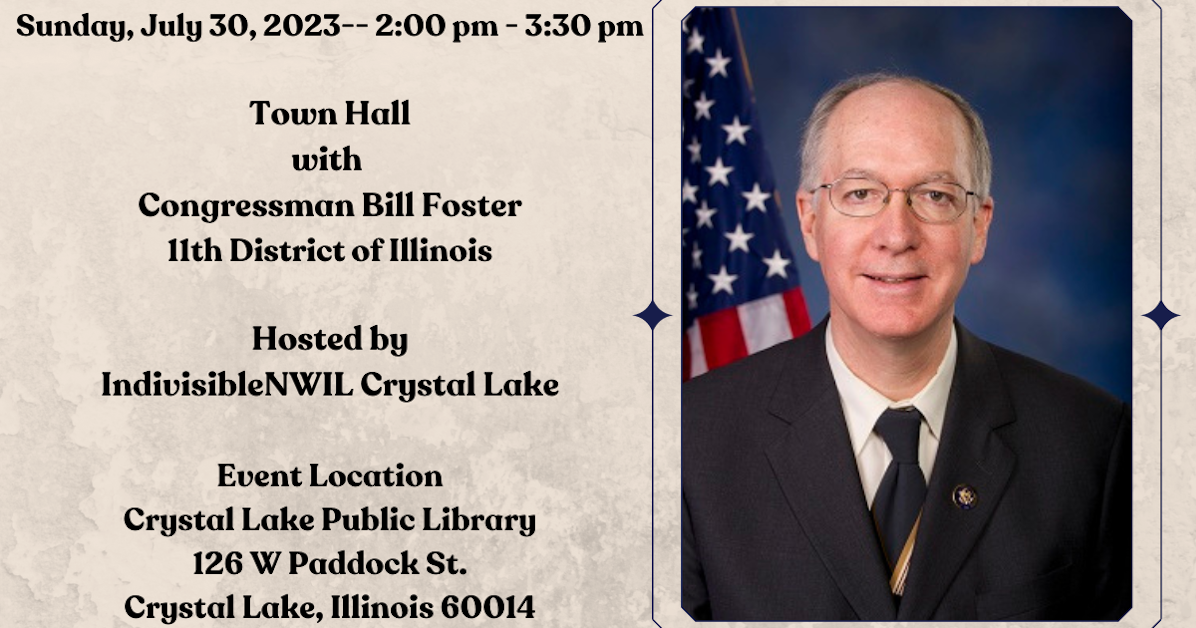 Sunday, July 30, 2023-- 2:00 pm - 3:30 pm

Town Hall
with
Congressman Bill Foster
11th District of Illinois

Hosted by
IndivisibleNWIL Crystal Lake

Event Location
Crystal Lake Public Library
126 W Paddock St.
Crystal Lake, Illinois 60014